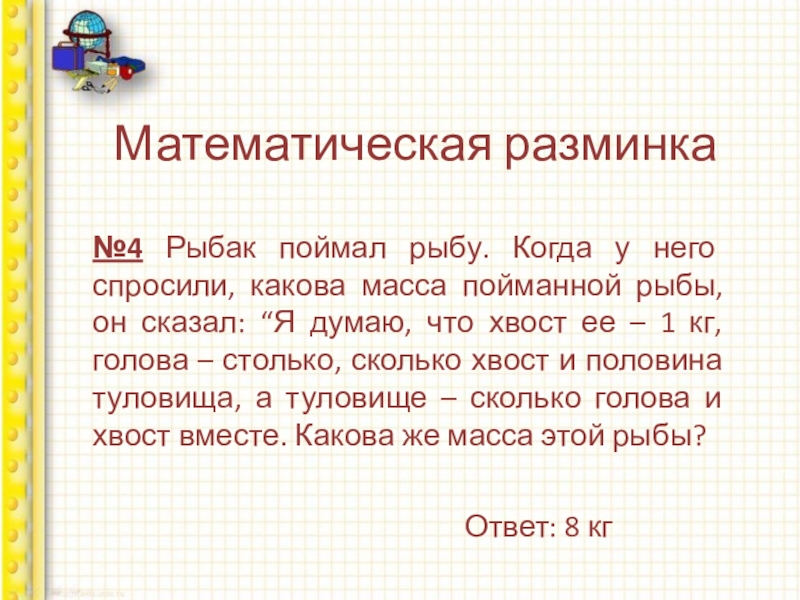 Математическая разминка

№4 Рыбак поймал рыбу. Когда у него спросили, какова масса пойманной рыбы, он сказал: “Я думаю, что хвост ее – 1 кг, голова – столько, сколько хвост и половина туловища, а туловище – сколько голова и хвост вместе. Какова же масса этой рыбы?

Ответ: 8 кг